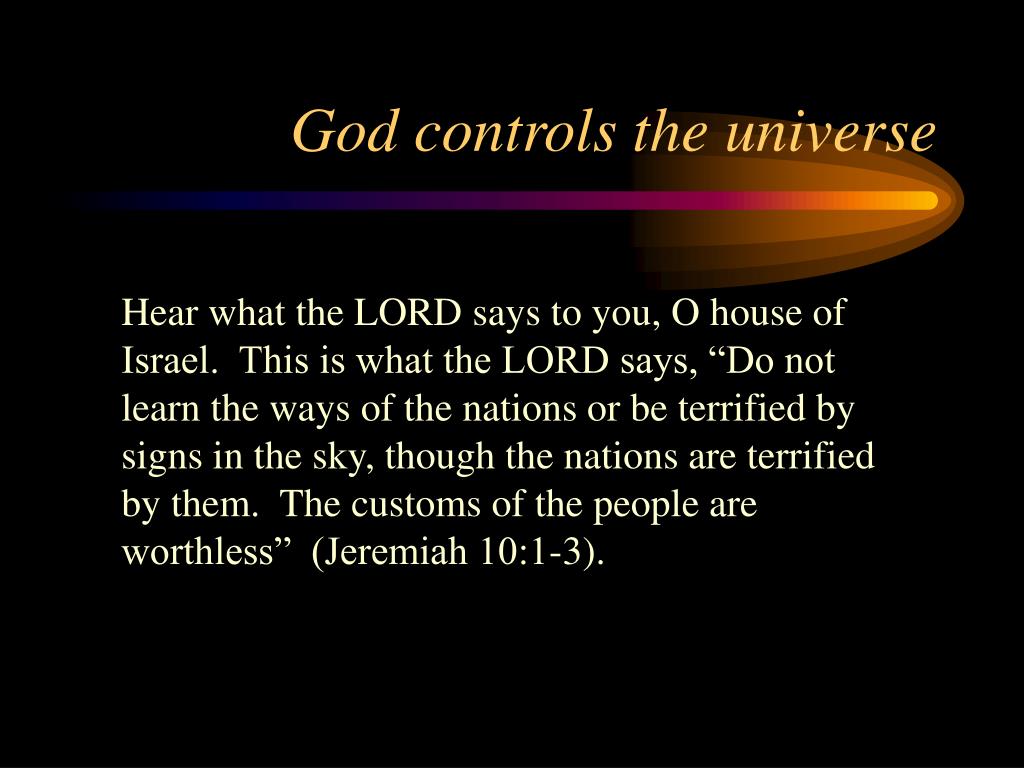 God controls the universe

Hear what the LORD says to you, O house of Israel.  This is what the LORD says, “Do not learn the ways of the nations or be terrified by signs in the sky, though the nations are terrified by them.  The customs of the people are worthless”  (Jeremiah 10:1-3).